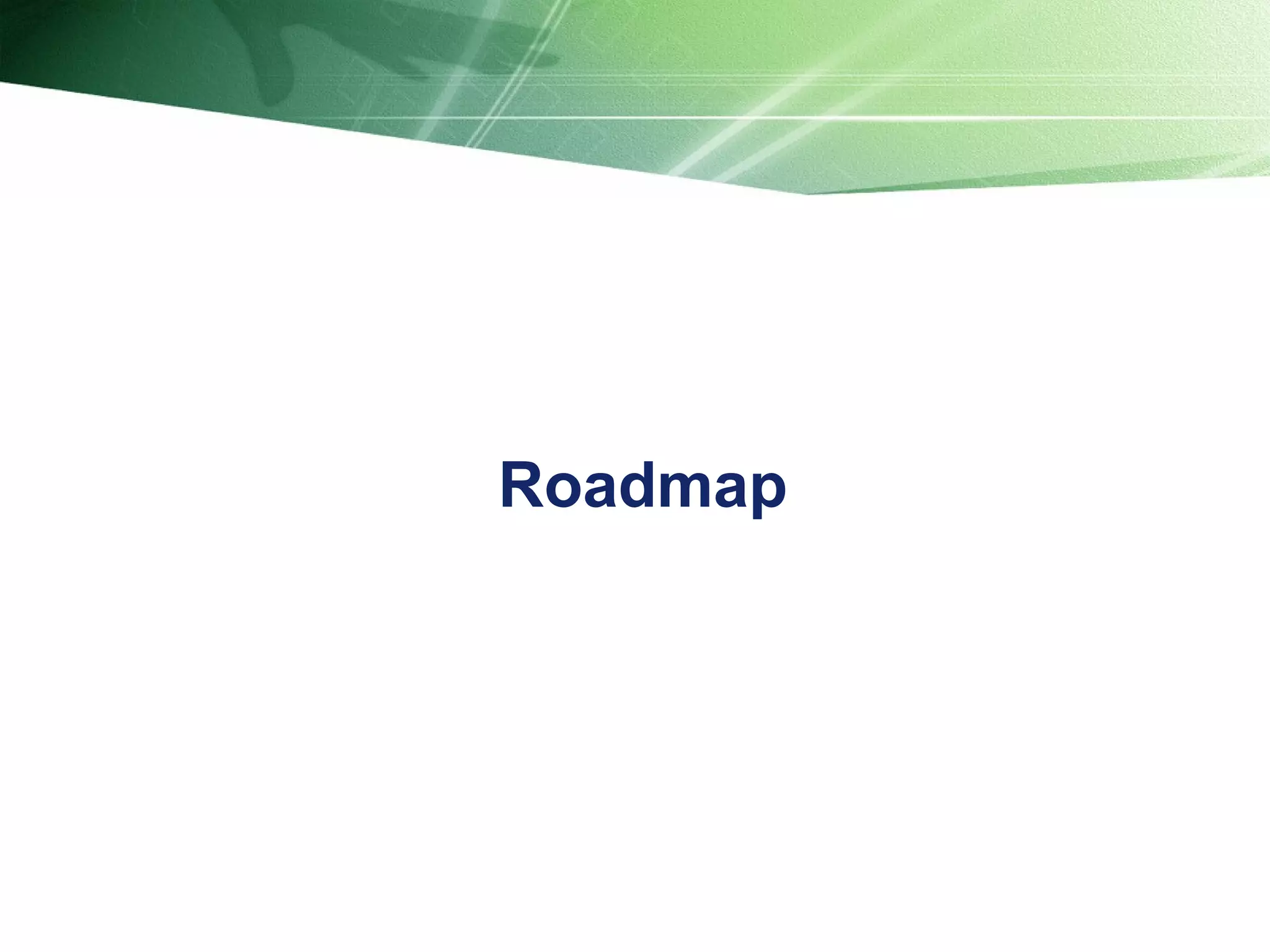 Roadmap